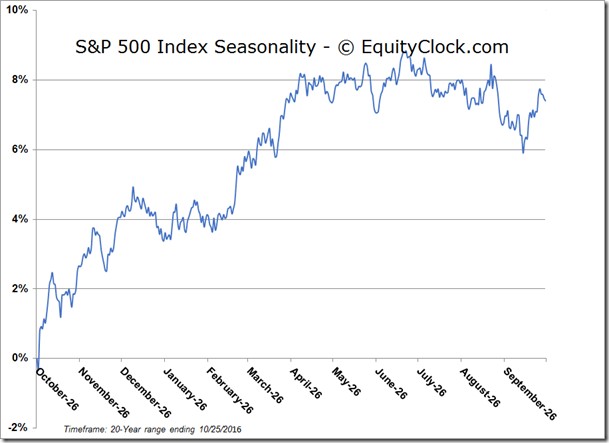 S&P 500 Index Seasonality - © EquityClock.com

10%
8%
6%
4%
2%
0%
-2%

October-26
November-26
December-26
January-26
February-26
March-26
April-26
May-26
June-26
July-26
August-26
September-26

Timeframe: 20-Year range ending 10/25/2016